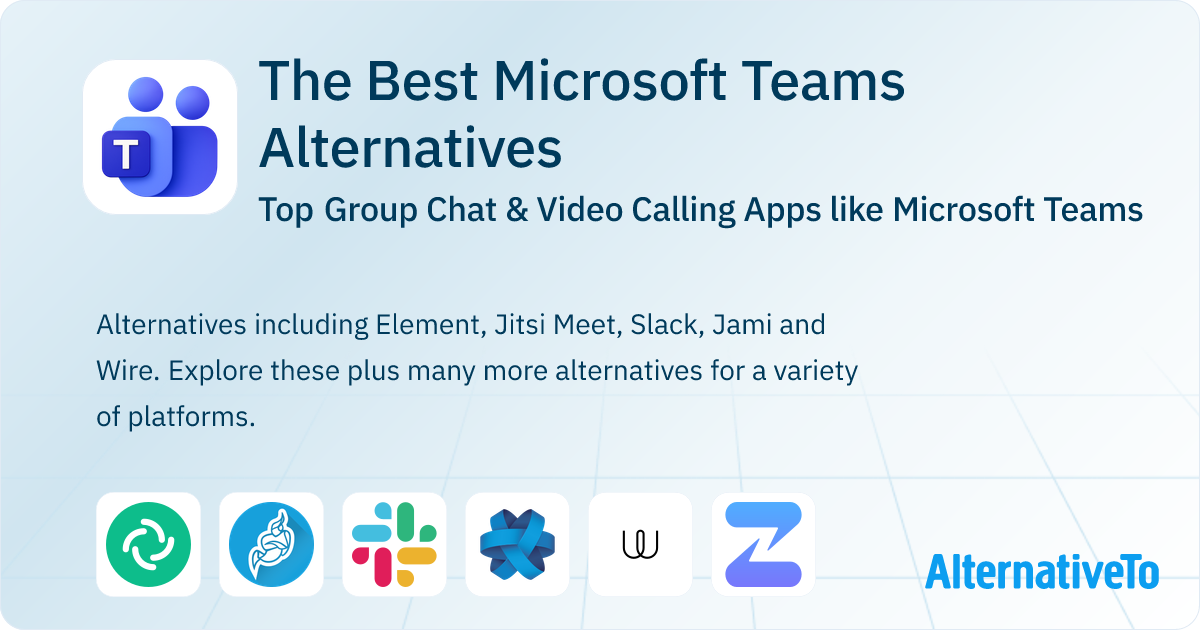 T

The Best Microsoft Teams Alternatives

Top Group Chat & Video Calling Apps like Microsoft Teams

Alternatives including Element, Jitsi Meet, Slack, Jami and Wire. Explore these plus many more alternatives for a variety of platforms.

AlternativeTo